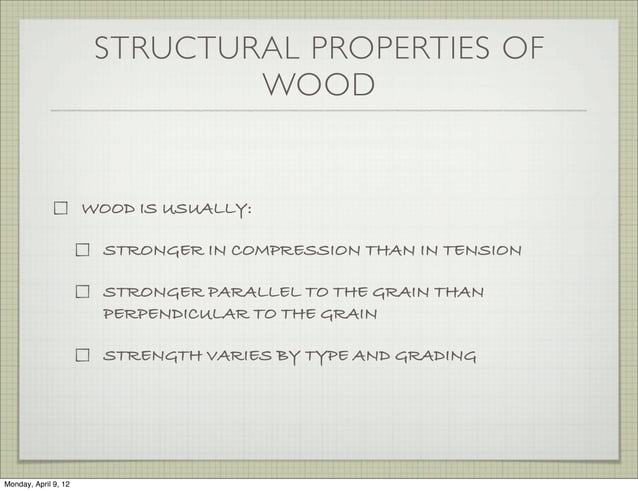 STRUCTURAL PROPERTIES OF WOOD

☐ WOOD IS USUALLY:

☐ STRONGER IN COMPRESSION THAN IN TENSION

☐ STRONGER PARALLEL TO THE GRAIN THAN PERPENDICULAR TO THE GRAIN

☐ STRENGTH VARIES BY TYPE AND GRADING

Monday, April 9, 12